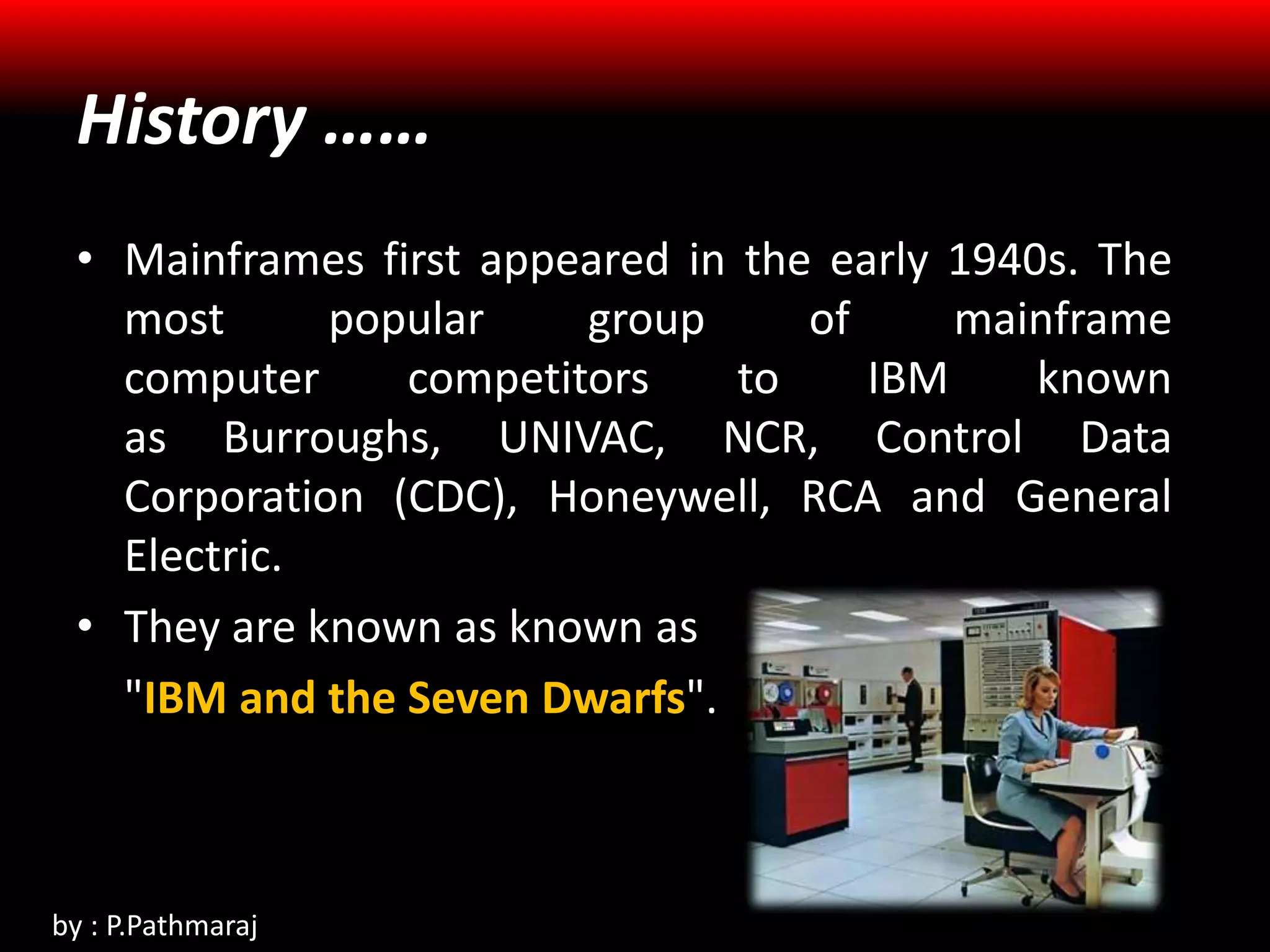 History ……

• Mainframes first appeared in the early 1940s. The most popular group of mainframe computer competitors to IBM known as Burroughs, UNIVAC, NCR, Control Data Corporation (CDC), Honeywell, RCA and General Electric.

• They are known as known as "IBM and the Seven Dwarfs".

by : P.Pathmaraj